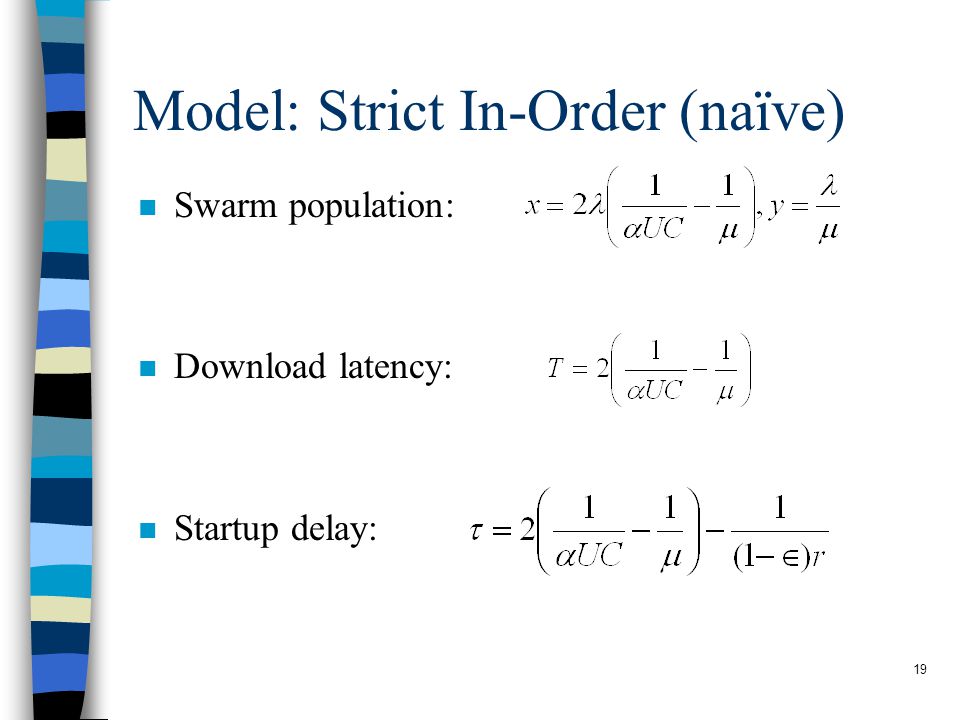 Model: Strict In-Order (naïve)

Swarm population: $x = 2\lambda\left(\frac{1}{\alpha UC} - \frac{1}{\mu}\right), y = \frac{\lambda}{\mu}$

Download latency: $T = 2\left(\frac{1}{\alpha UC} - \frac{1}{\mu}\right)$

Startup delay: $\tau = 2\left(\frac{1}{\alpha UC} - \frac{1}{\mu}\right) - \frac{1}{(1-\in)r}$

19